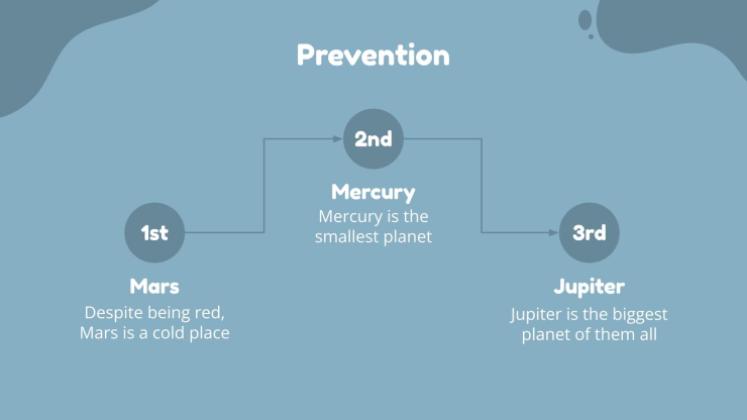 Prevention

1st

Mars
Despite being red, Mars is a cold place

2nd

Mercury
Mercury is the smallest planet

3rd

Jupiter
Jupiter is the biggest planet of them all